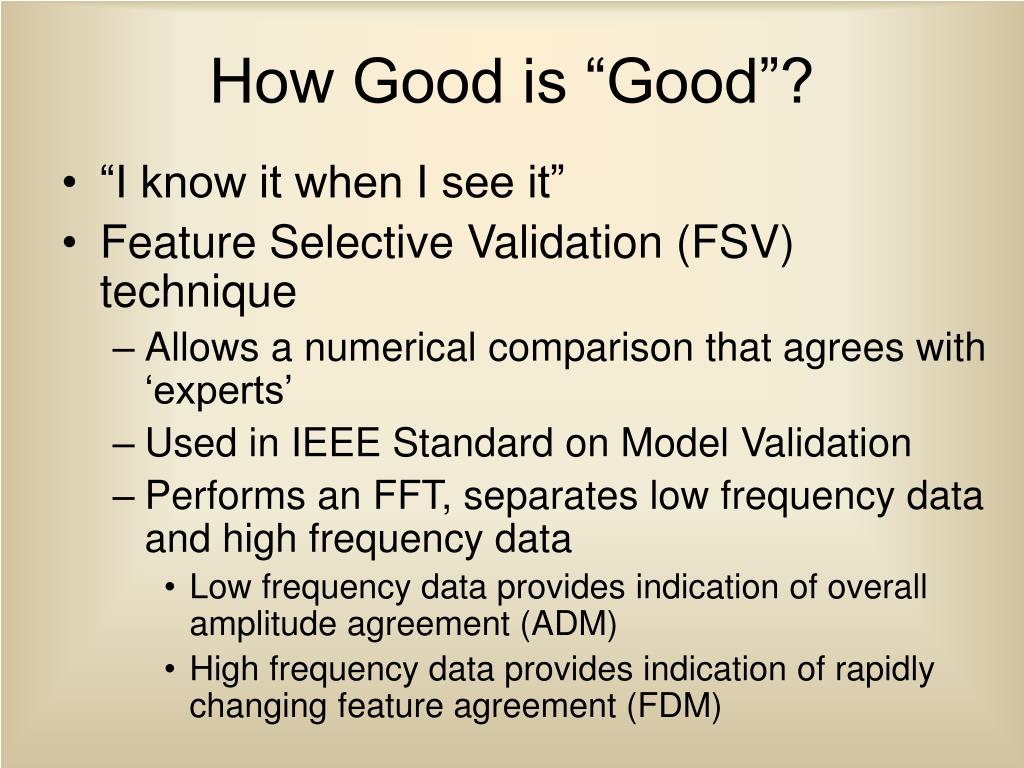 How Good is “Good”?

• “I know it when I see it”
• Feature Selective Validation (FSV) technique
  – Allows a numerical comparison that agrees with ‘experts’
  – Used in IEEE Standard on Model Validation
  – Performs an FFT, separates low frequency data and high frequency data
    • Low frequency data provides indication of overall amplitude agreement (ADM)
    • High frequency data provides indication of rapidly changing feature agreement (FDM)